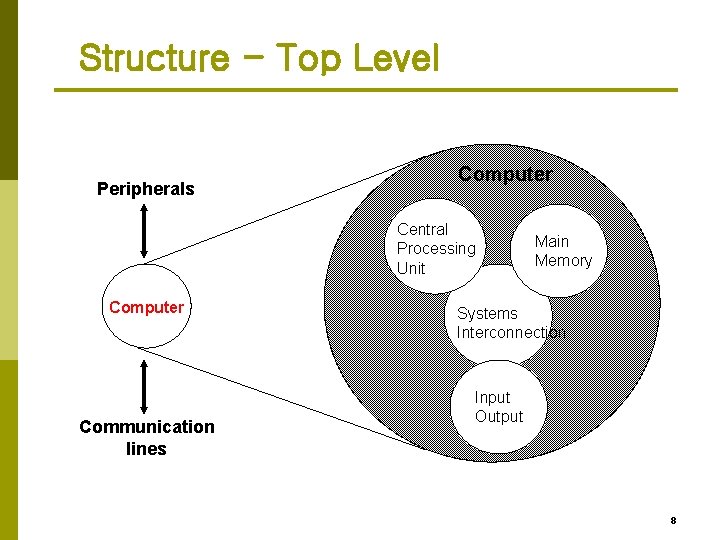 Structure - Top Level

Peripherals

Computer

Communication lines

Computer

Central Processing Unit

Main Memory

Systems Interconnection

Input Output

8